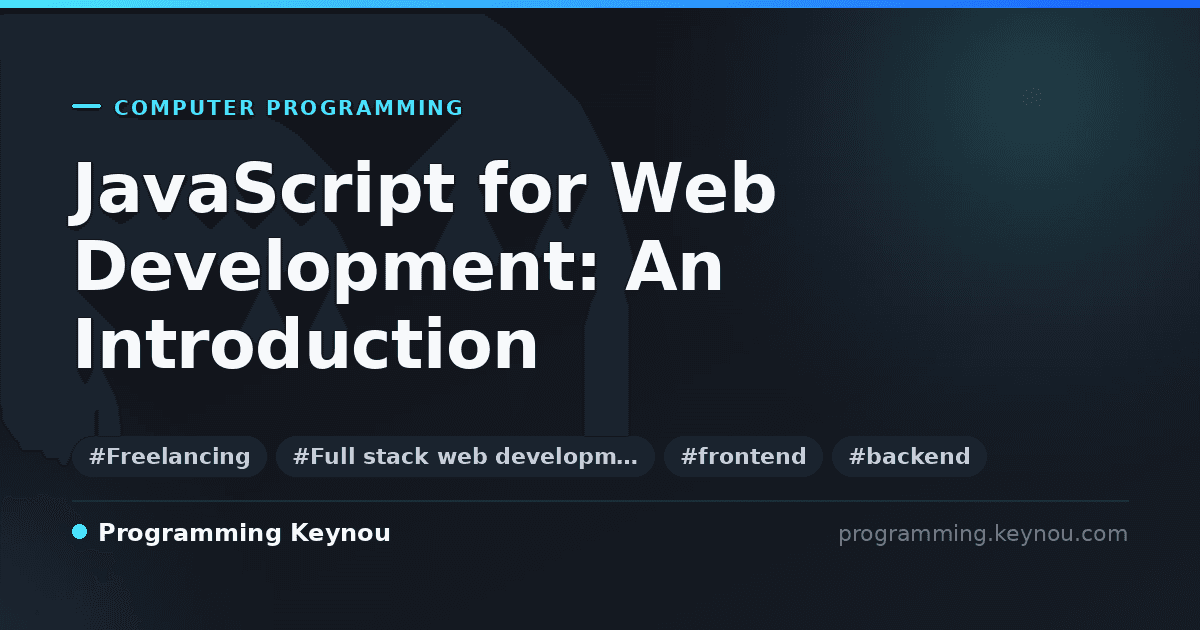 COMPUTER PROGRAMMING

JavaScript for Web Development: An Introduction

#Freelancing #Full stack web developm… #frontend #backend

Programming Keynou

programming.keynou.com